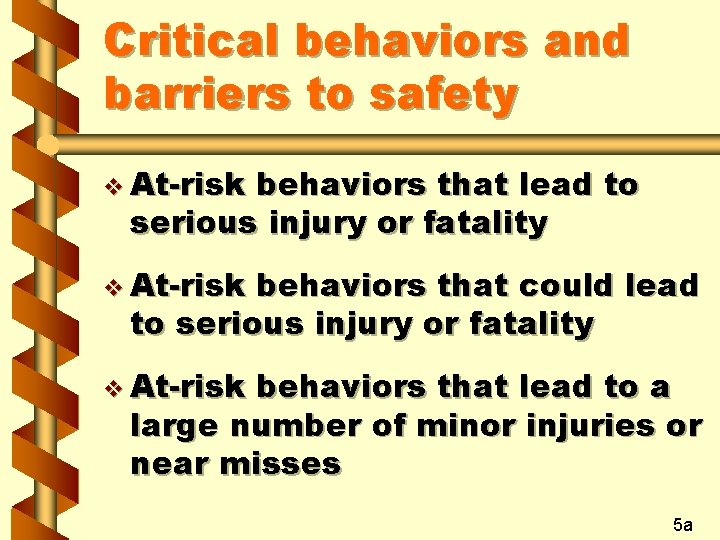 Critical behaviors and barriers to safety

❖ At-risk behaviors that lead to serious injury or fatality

❖ At-risk behaviors that could lead to serious injury or fatality

❖ At-risk behaviors that lead to a large number of minor injuries or near misses

5a